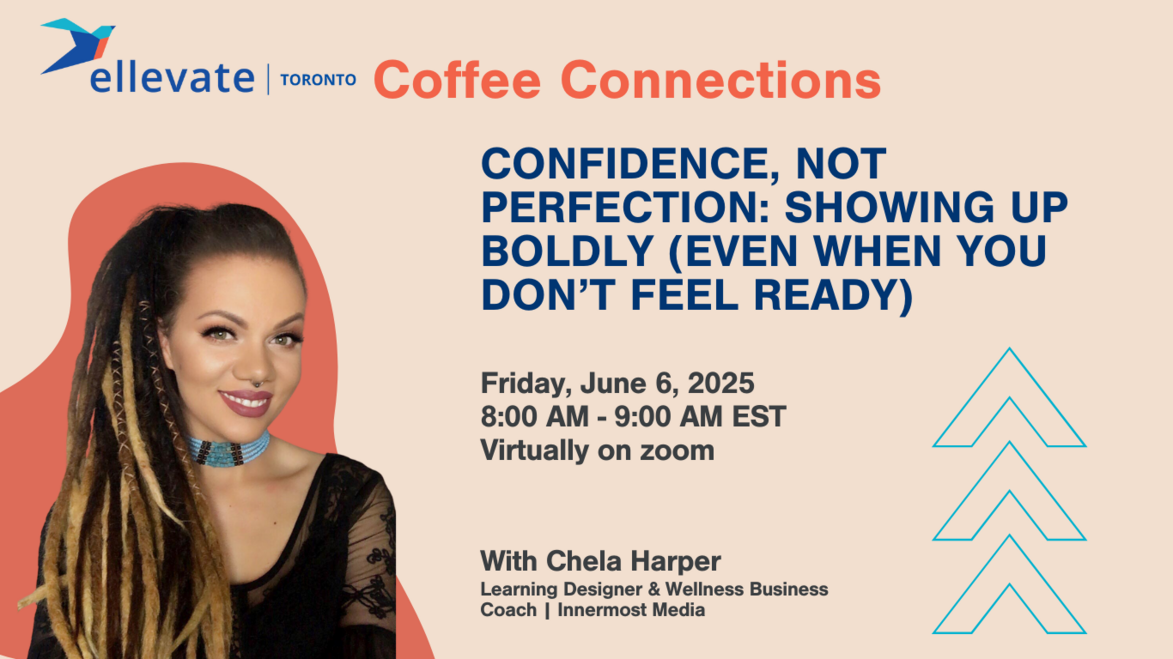 ellevate | TORONTO Coffee Connections

CONFIDENCE, NOT PERFECTION: SHOWING UP BOLDLY (EVEN WHEN YOU DON'T FEEL READY)

Friday, June 6, 2025
8:00 AM - 9:00 AM EST
Virtually on zoom

With Chela Harper
Learning Designer & Wellness Business Coach | Innermost Media